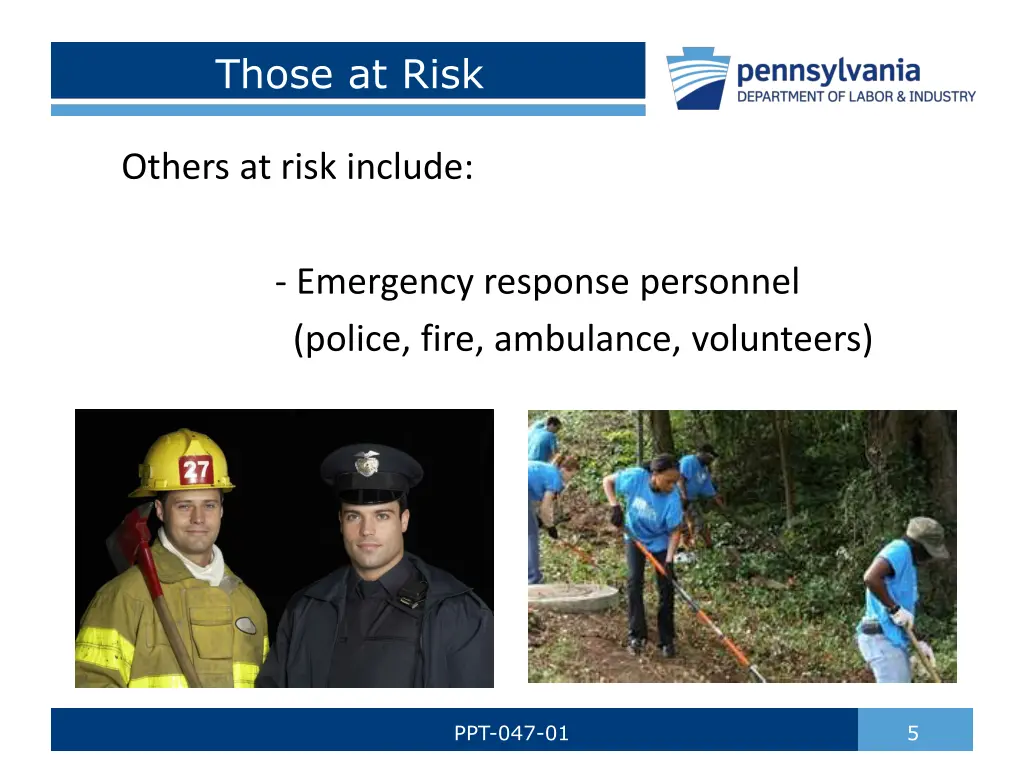 Those at Risk

pennsylvania
DEPARTMENT OF LABOR & INDUSTRY

Others at risk include:

- Emergency response personnel (police, fire, ambulance, volunteers)

27

PPT-047-01

5